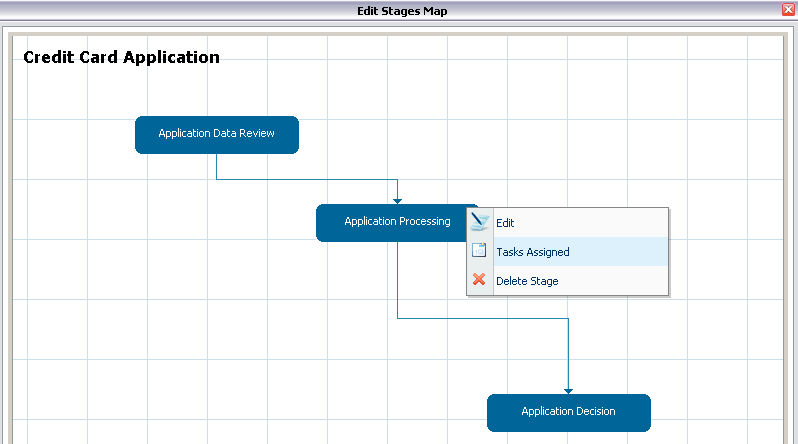 Edit Stages Map

Credit Card Application

Application Data Review

Application Processing

Edit

Tasks Assigned

Delete Stage

Application Decision